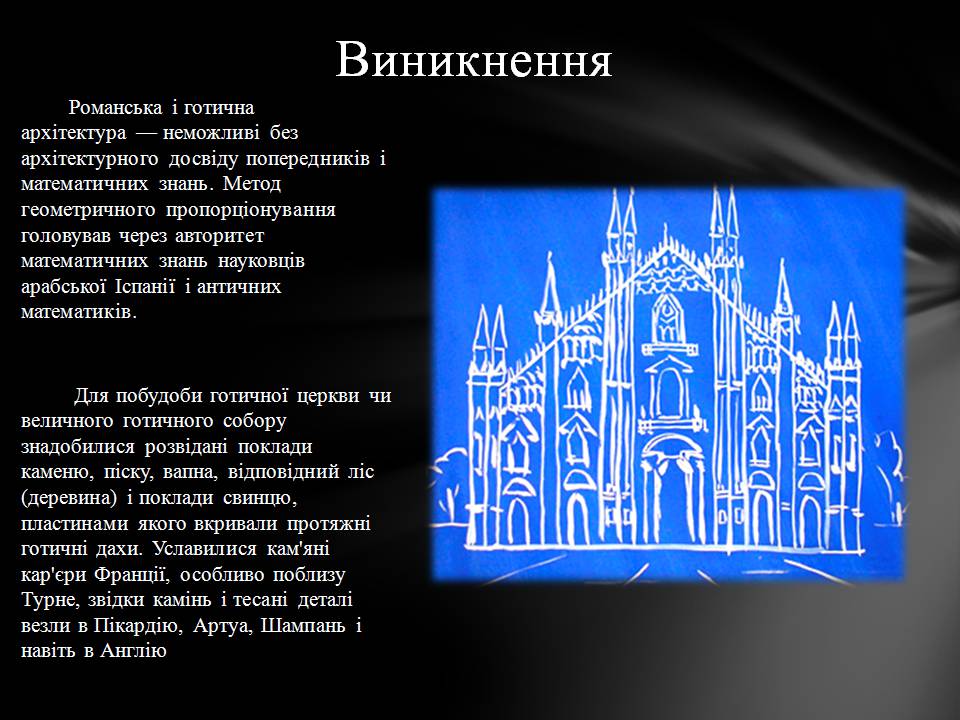 Виникнення

Романська і готична архітектура — неможливі без архітектурного досвіду попередників і математичних знань. Метод геометричного пропорціонування головував через авторитет математичних знань науковців арабської Іспанії і античних математиків.

Для побудоби готичної церкви чи величного готичного собору знадобилися розвідані поклади каменю, піску, вапна, відповідний ліс (деревина) і поклади свинцю, пластинами якого вкривали протяжні готичні дахи. Уславилися кам'яні кар'єри Франції, особливо поблизу Турне, звідки камінь і тесані деталі везли в Пікардію, Артуа, Шампань і навіть в Англію